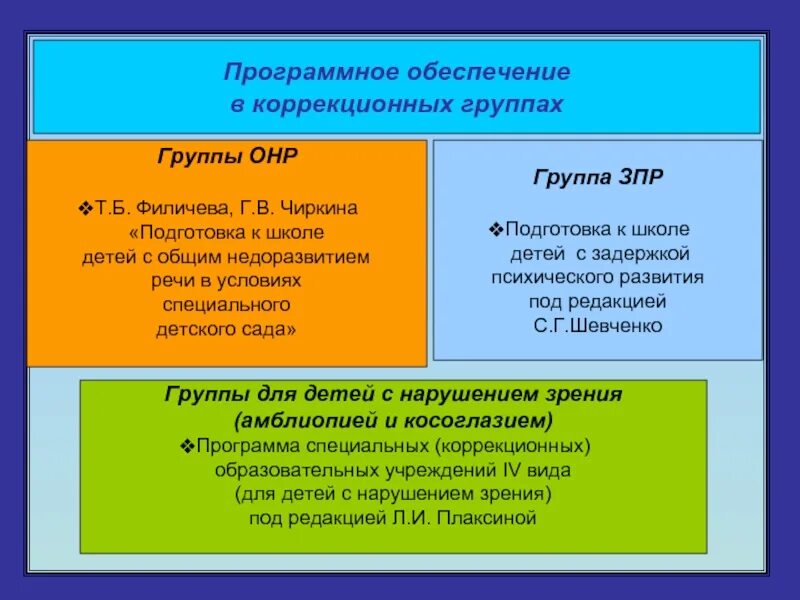 Программное обеспечение в коррекционных группах

Группы ОНР

❖Т.Б. Филичева, Г.В. Чиркина «Подготовка к школе детей с общим недоразвитием речи в условиях специального детского сада»

Группа ЗПР

❖Подготовка к школе детей с задержкой психического развития под редакцией С.Г.Шевченко

Группы для детей с нарушением зрения (амблиопией и косоглазием)

❖Программа специальных (коррекционных) образовательных учреждений IV вида (для детей с нарушением зрения) под редакцией Л.И. Плаксиной